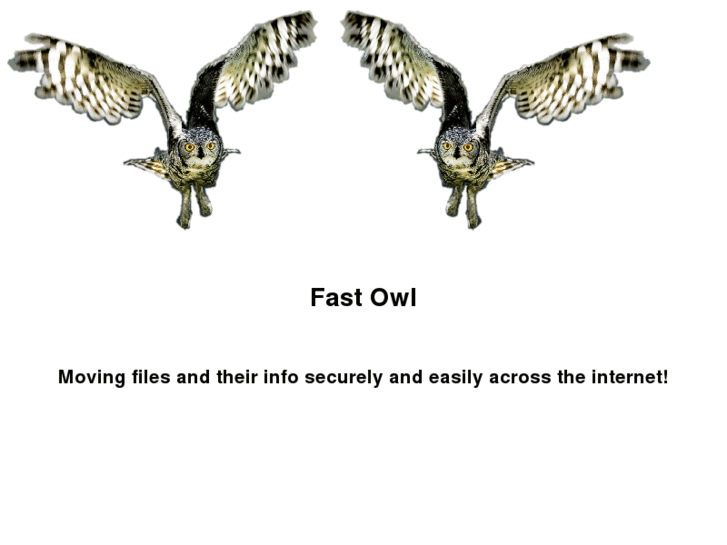 Fast Owl

Moving files and their info securely and easily across the internet!